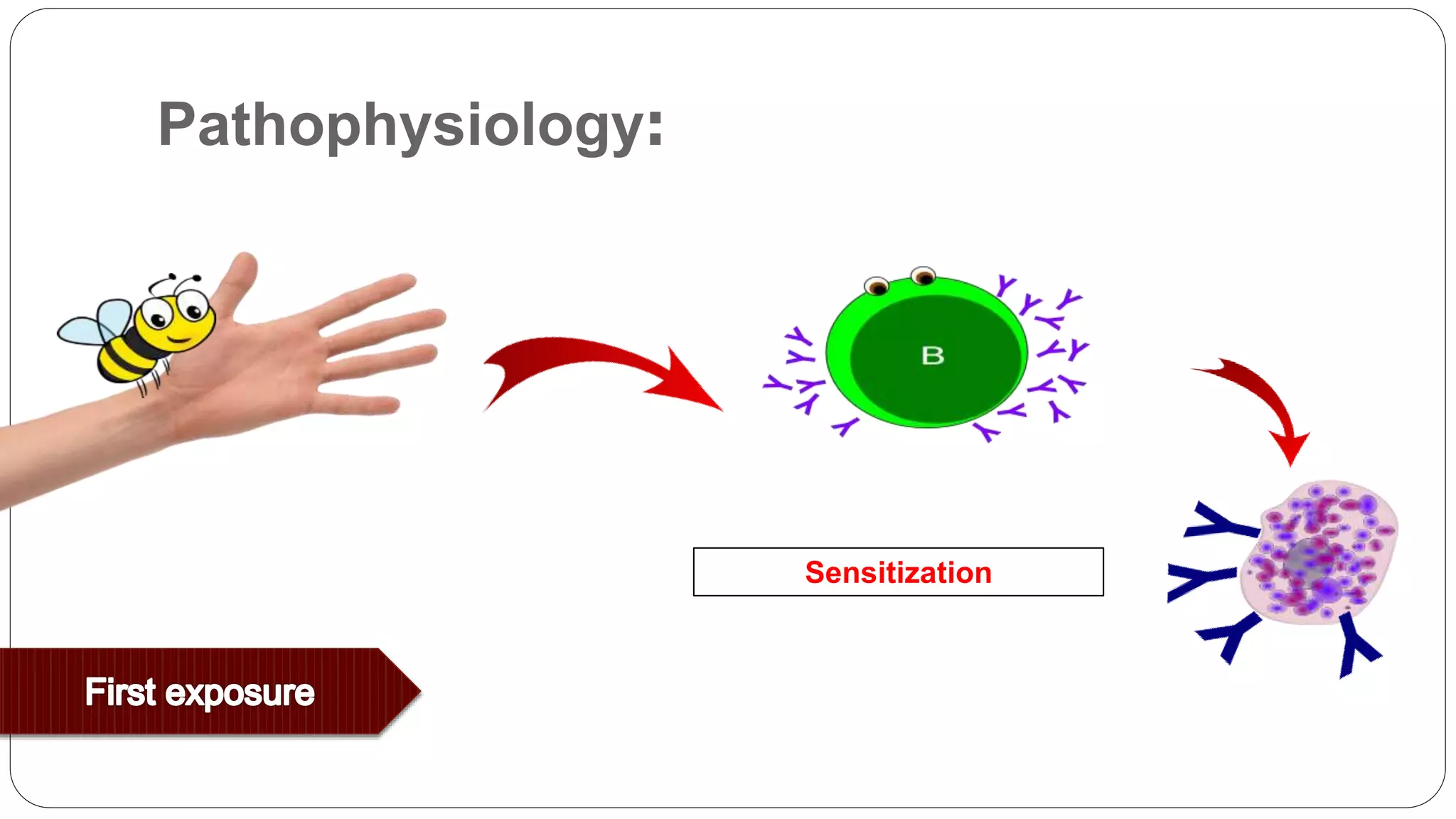 Pathophysiology:

B

Sensitization

First exposure